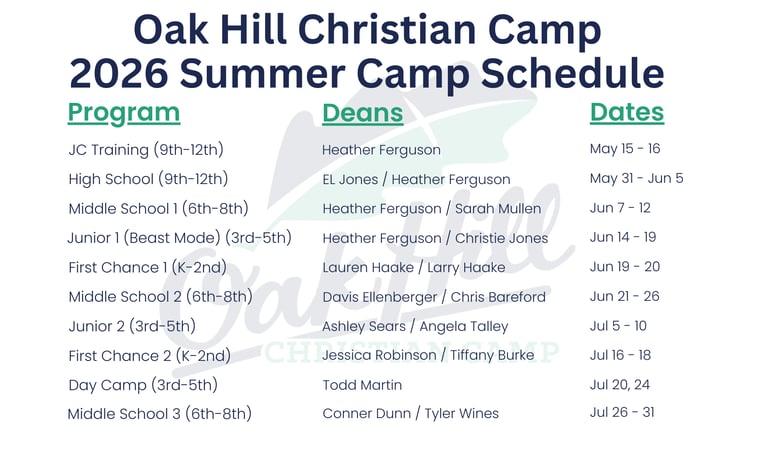 Oak Hill Christian Camp
2026 Summer Camp Schedule

| Program | Deans | Dates |
|---|---|---|
| JC Training (9th-12th) | Heather Ferguson | May 15 - 16 |
| High School (9th-12th) | EL Jones / Heather Ferguson | May 31 - Jun 5 |
| Middle School 1 (6th-8th) | Heather Ferguson / Sarah Mullen | Jun 7 - 12 |
| Junior 1 (Beast Mode) (3rd-5th) | Heather Ferguson / Christie Jones | Jun 14 - 19 |
| First Chance 1 (K-2nd) | Lauren Haake / Larry Haake | Jun 19 - 20 |
| Middle School 2 (6th-8th) | Davis Ellenberger / Chris Bareford | Jun 21 - 26 |
| Junior 2 (3rd-5th) | Ashley Sears / Angela Talley | Jul 5 - 10 |
| First Chance 2 (K-2nd) | Jessica Robinson / Tiffany Burke | Jul 16 - 18 |
| Day Camp (3rd-5th) | Todd Martin | Jul 20, 24 |
| Middle School 3 (6th-8th) | Conner Dunn / Tyler Wines | Jul 26 - 31 |

Oak Hill
CHRISTIAN CAMP